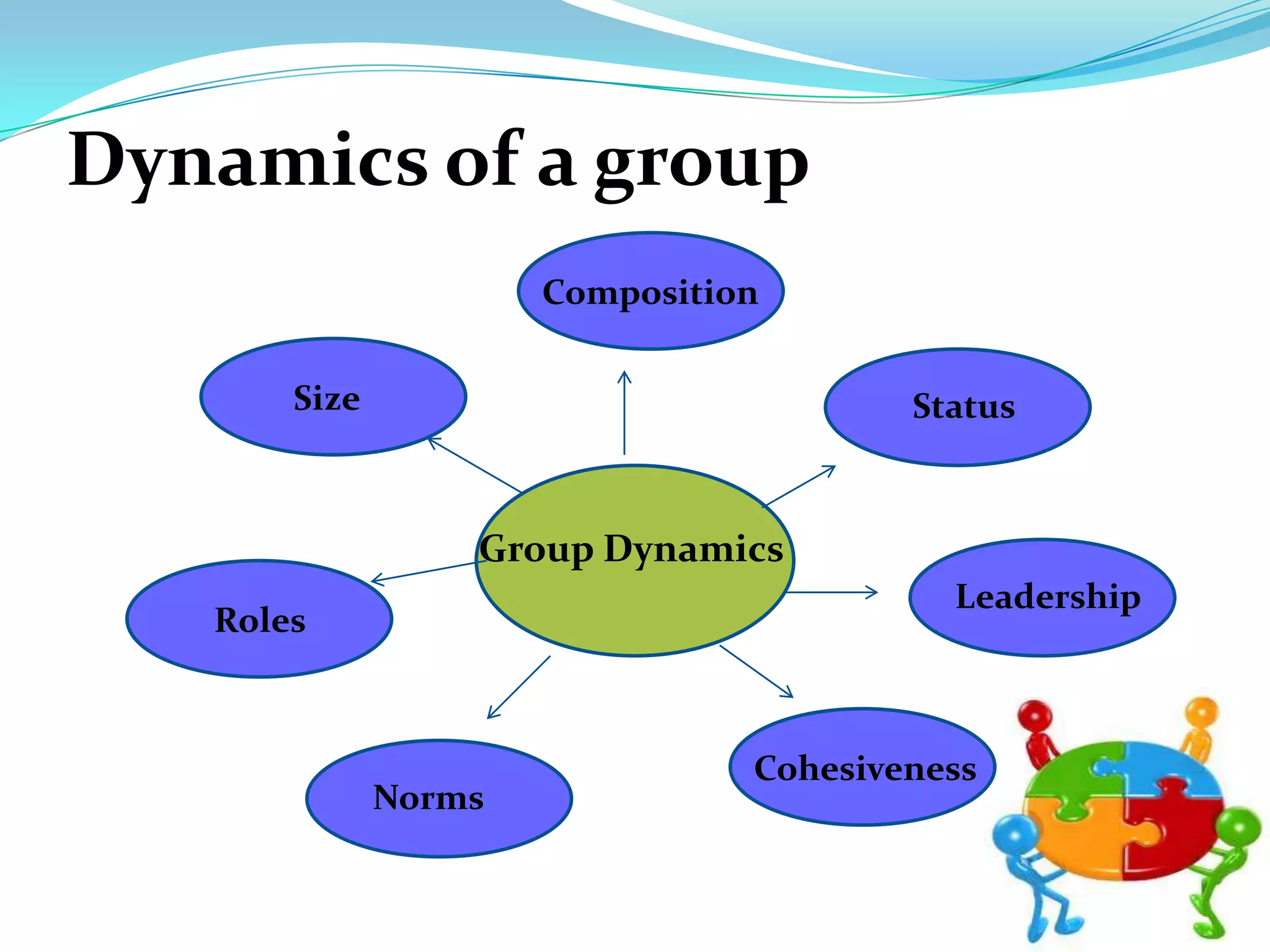 Dynamics of a group

Composition

Size

Status

Group Dynamics

Roles

Leadership

Norms

Cohesiveness